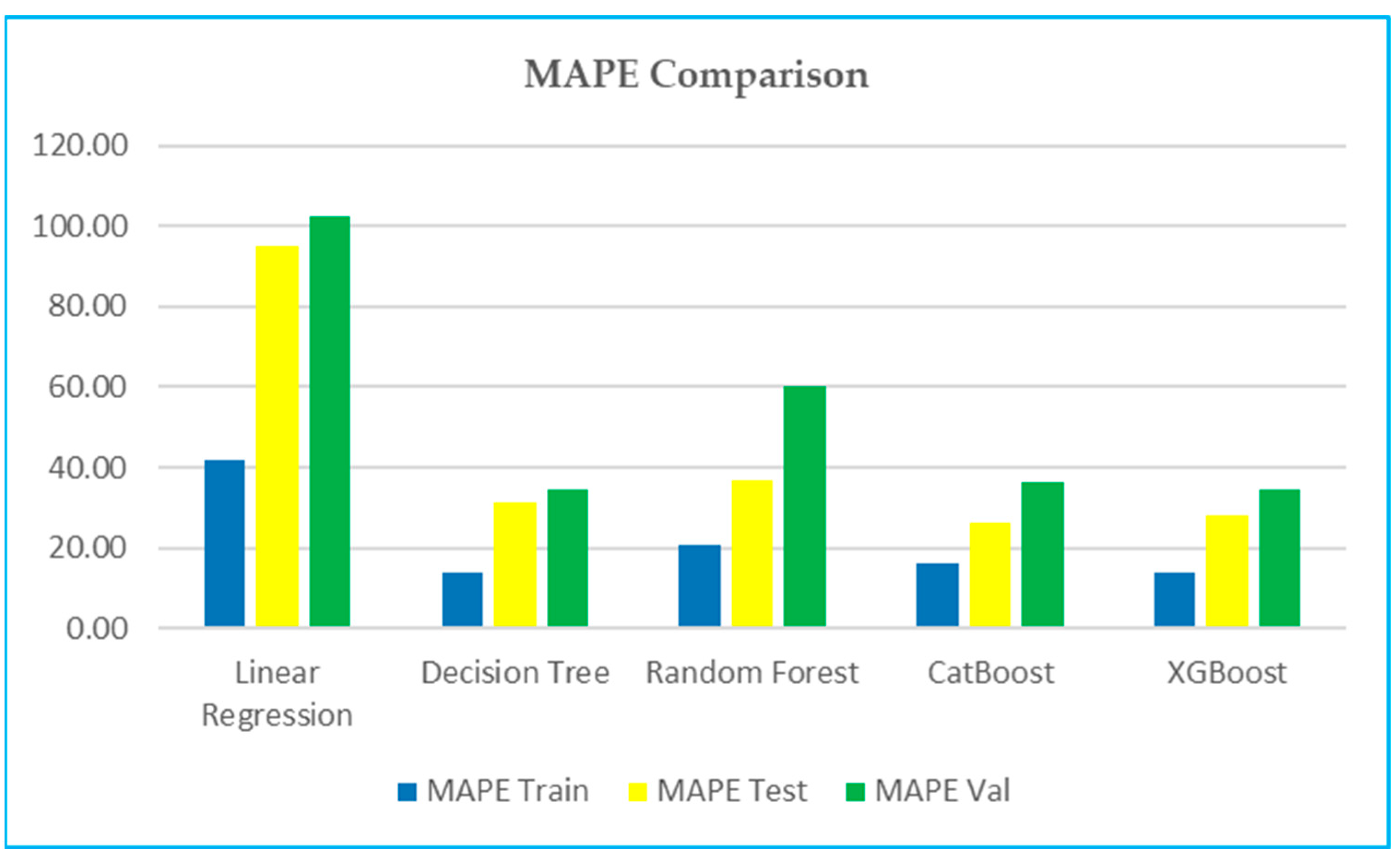 MAPE Comparison

120.00
100.00
80.00
60.00
40.00
20.00
0.00

Linear Regression
Decision Tree
Random Forest
CatBoost
XGBoost

MAPE Train
MAPE Test
MAPE Val